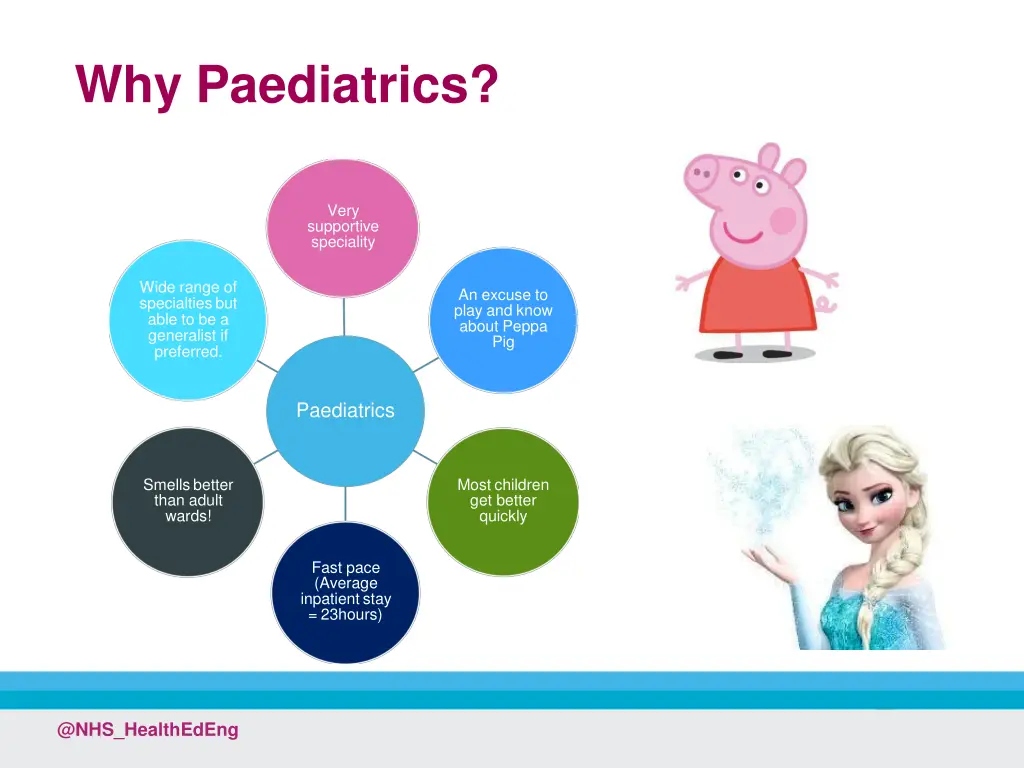 Why Paediatrics?

Paediatrics

Very supportive speciality

An excuse to play and know about Peppa Pig

Most children get better quickly

Fast pace (Average inpatient stay = 23hours)

Smells better than adult wards!

Wide range of specialties but able to be a generalist if preferred.

@NHS_HealthEdEng